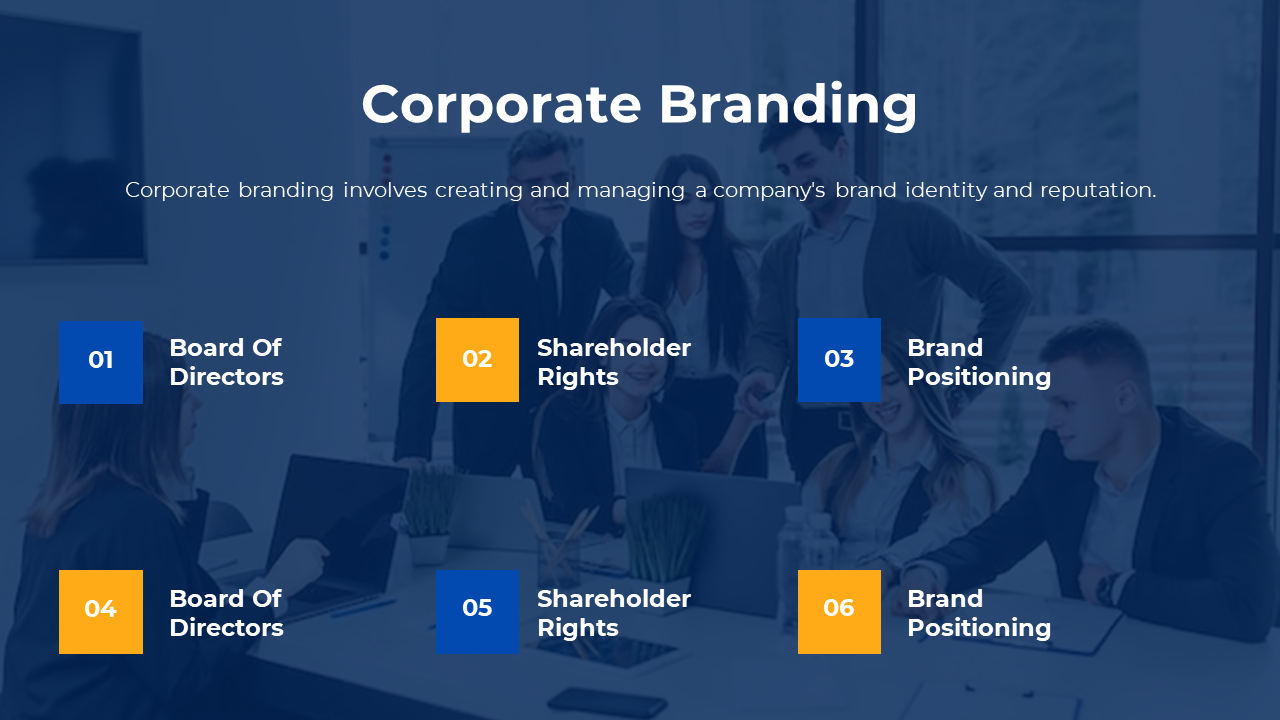 Corporate Branding

Corporate branding involves creating and managing a company's brand identity and reputation.

01 Board Of Directors

02 Shareholder Rights

03 Brand Positioning

04 Board Of Directors

05 Shareholder Rights

06 Brand Positioning